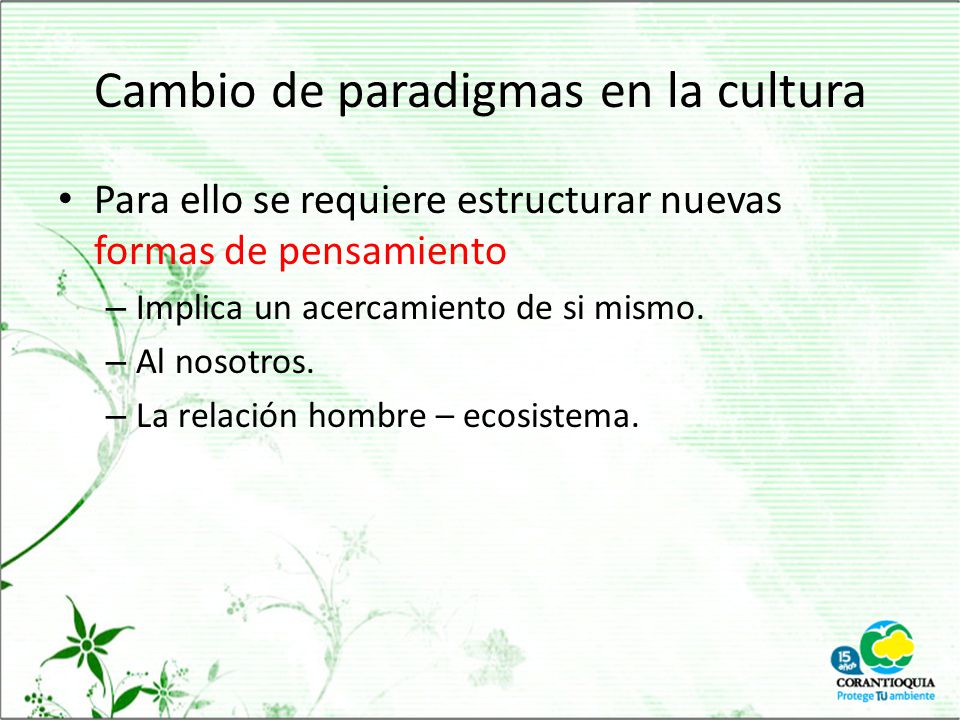 Cambio de paradigmas en la cultura

• Para ello se requiere estructurar nuevas formas de pensamiento

– Implica un acercamiento de si mismo.

– Al nosotros.

– La relación hombre – ecosistema.

15 años

CORANTIOQUIA
Protege TU ambiente